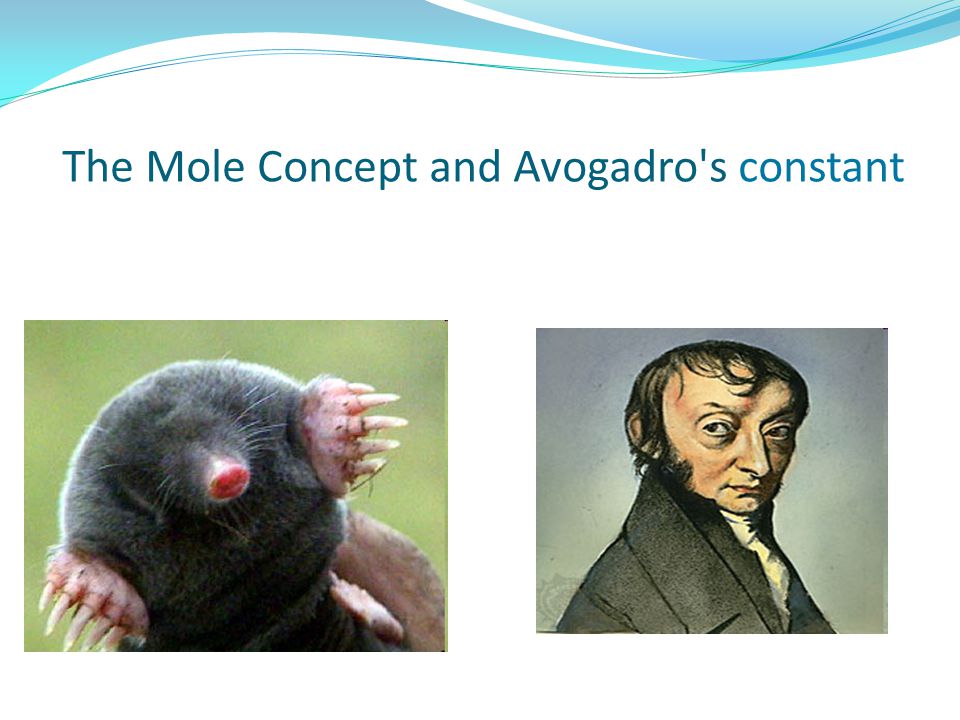 The Mole Concept and Avogadro's constant